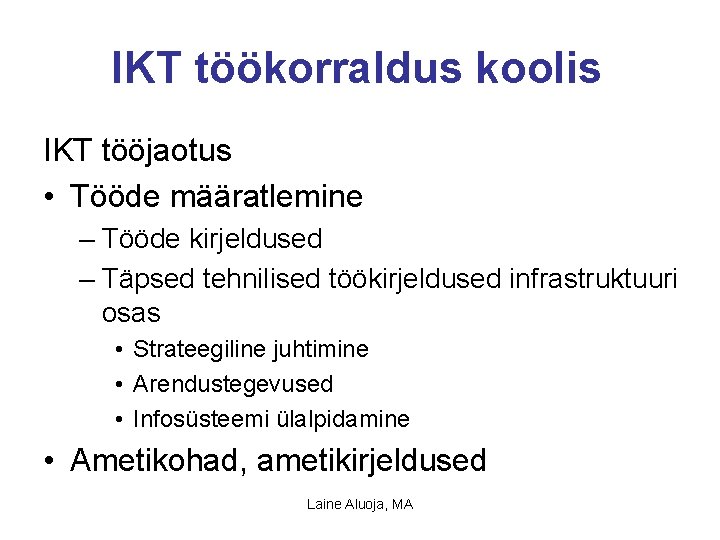 IKT töökorraldus koolis

IKT tööjaotus

• Tööde määratlemine
– Tööde kirjeldused
– Täpsed tehnilised töökirjeldused infrastruktuuri osas
• Strateegiline juhtimine
• Arendustegevused
• Infosüsteemi ülalpidamine
• Ametikohad, ametikirjeldused

Laine Aluoja, MA